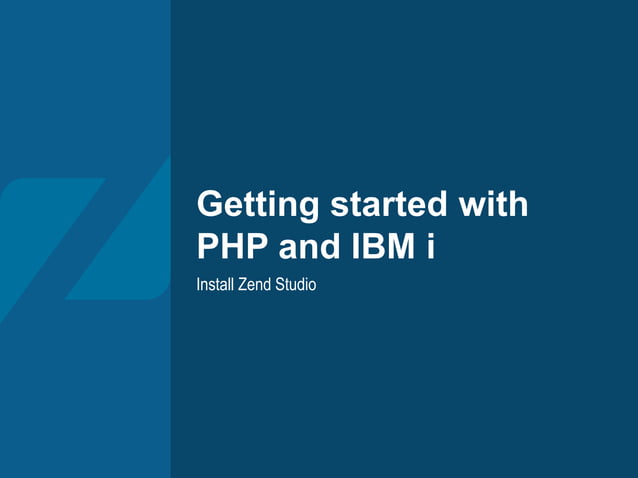 Getting started with PHP and IBM i

Install Zend Studio